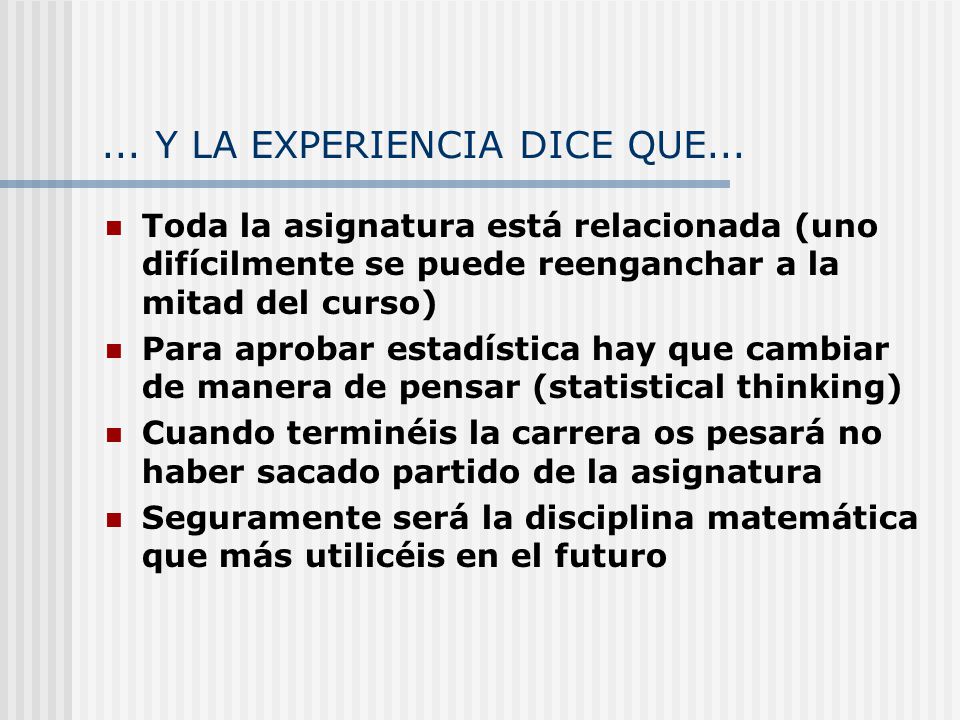 ... Y LA EXPERIENCIA DICE QUE...

- Toda la asignatura está relacionada (uno difícilmente se puede reenganchar a la mitad del curso)
- Para aprobar estadística hay que cambiar de manera de pensar (statistical thinking)
- Cuando terminéis la carrera os pesará no haber sacado partido de la asignatura
- Seguramente será la disciplina matemática que más utilicéis en el futuro